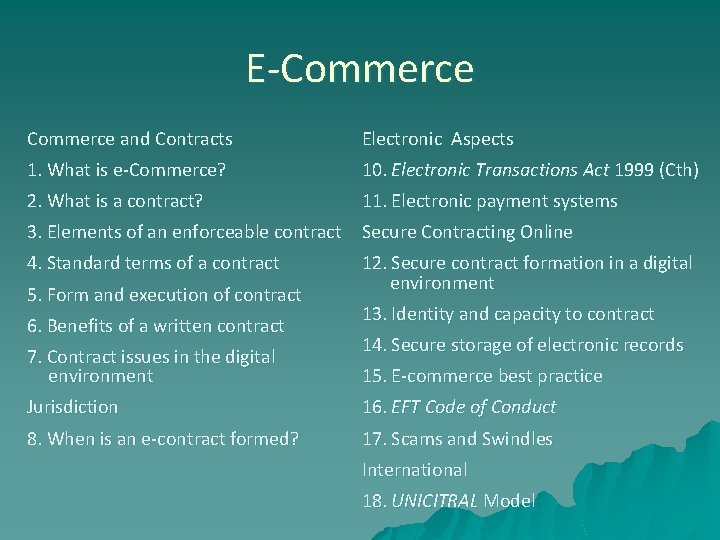 E-Commerce

Commerce and Contracts

1. What is e-Commerce?

2. What is a contract?

3. Elements of an enforceable contract

4. Standard terms of a contract

5. Form and execution of contract

6. Benefits of a written contract

7. Contract issues in the digital environment

Jurisdiction

8. When is an e-contract formed?

Electronic Aspects

10. Electronic Transactions Act 1999 (Cth)

11. Electronic payment systems

Secure Contracting Online

12. Secure contract formation in a digital environment

13. Identity and capacity to contract

14. Secure storage of electronic records

15. E-commerce best practice

16. EFT Code of Conduct

17. Scams and Swindles

International

18. UNICITRAL Model